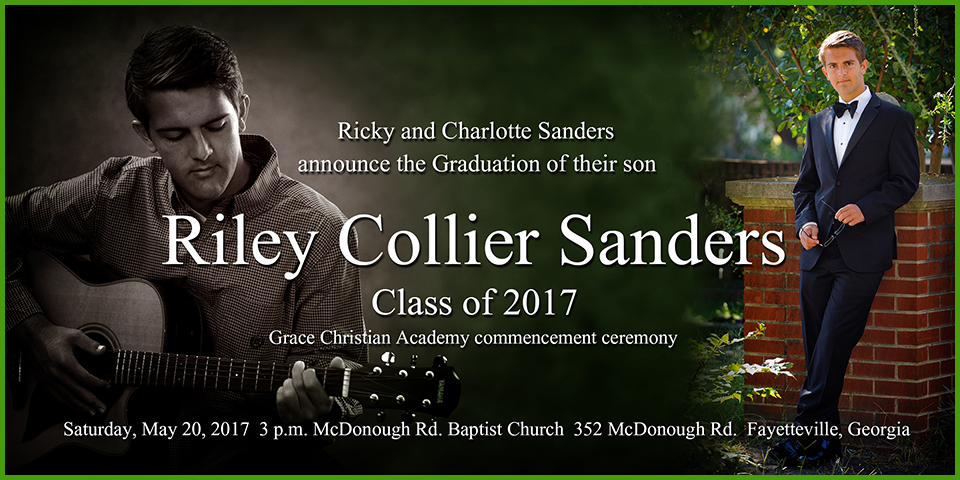 Ricky and Charlotte Sanders
announce the Graduation of their son

Riley Collier Sanders

Class of 2017

Grace Christian Academy commencement ceremony

Saturday, May 20, 2017 3 p.m. McDonough Rd. Baptist Church 352 McDonough Rd. Fayetteville, Georgia